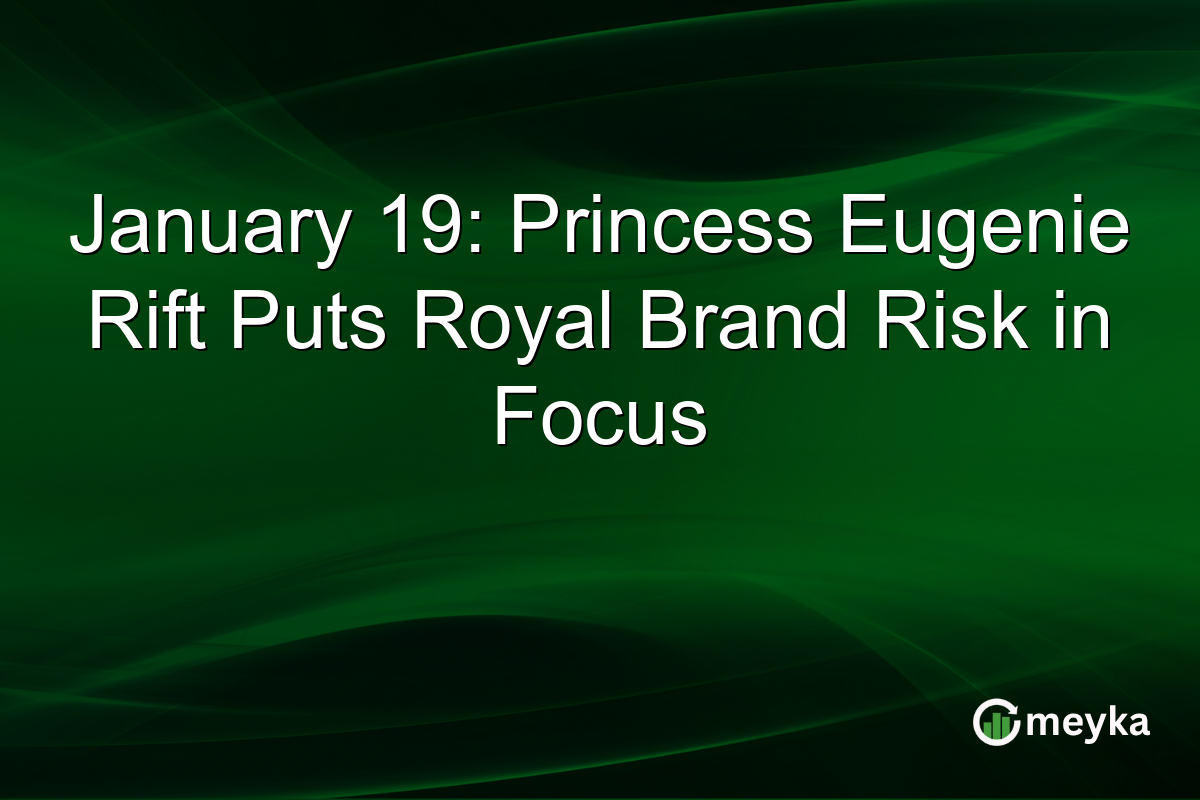 January 19: Princess Eugenie Rift Puts Royal Brand Risk in Focus

meyka